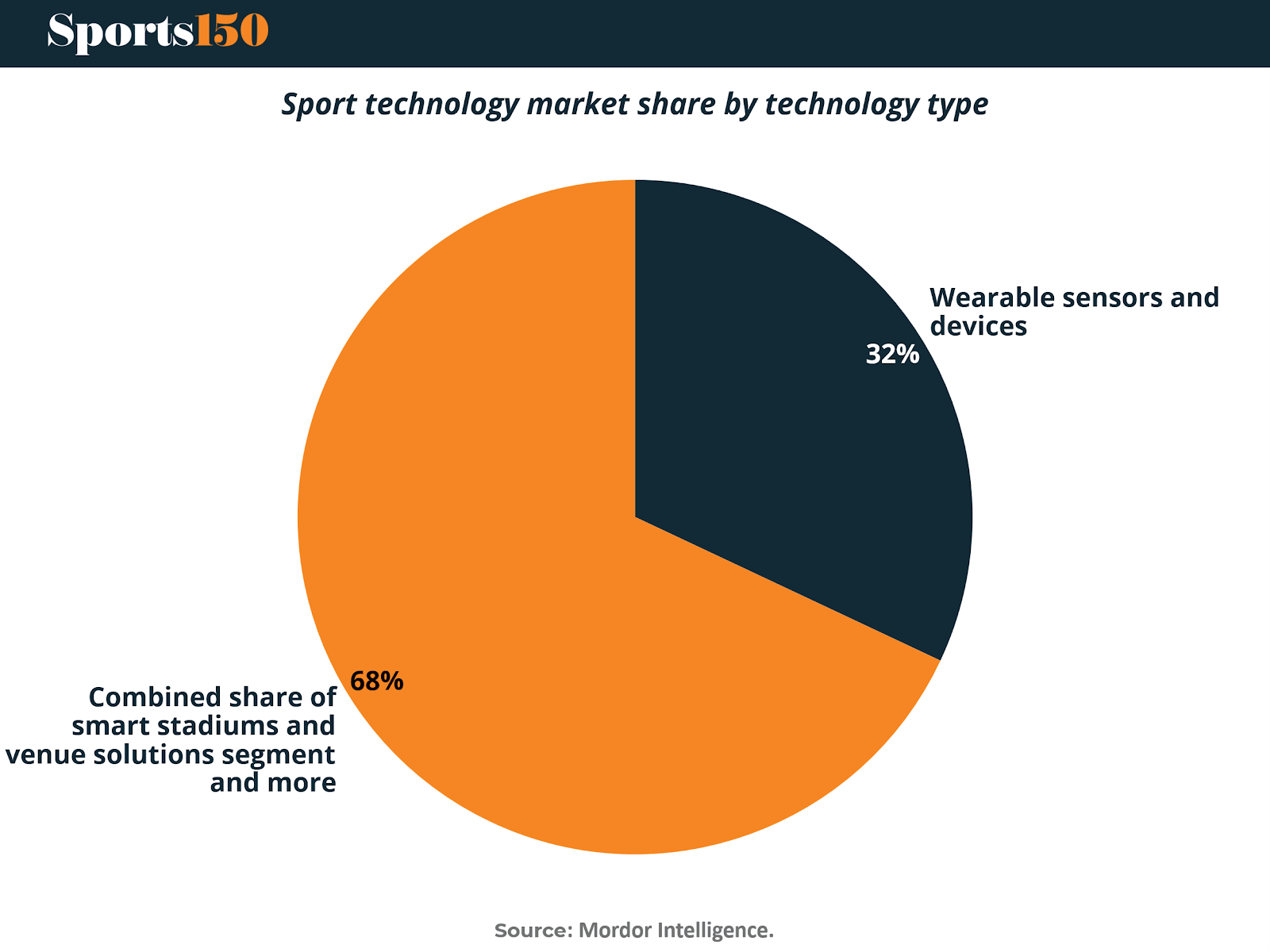 Sports150

Sport technology market share by technology type

Wearable sensors and devices
32%

68%
Combined share of smart stadiums and venue solutions segment and more

Source: Mordor Intelligence.